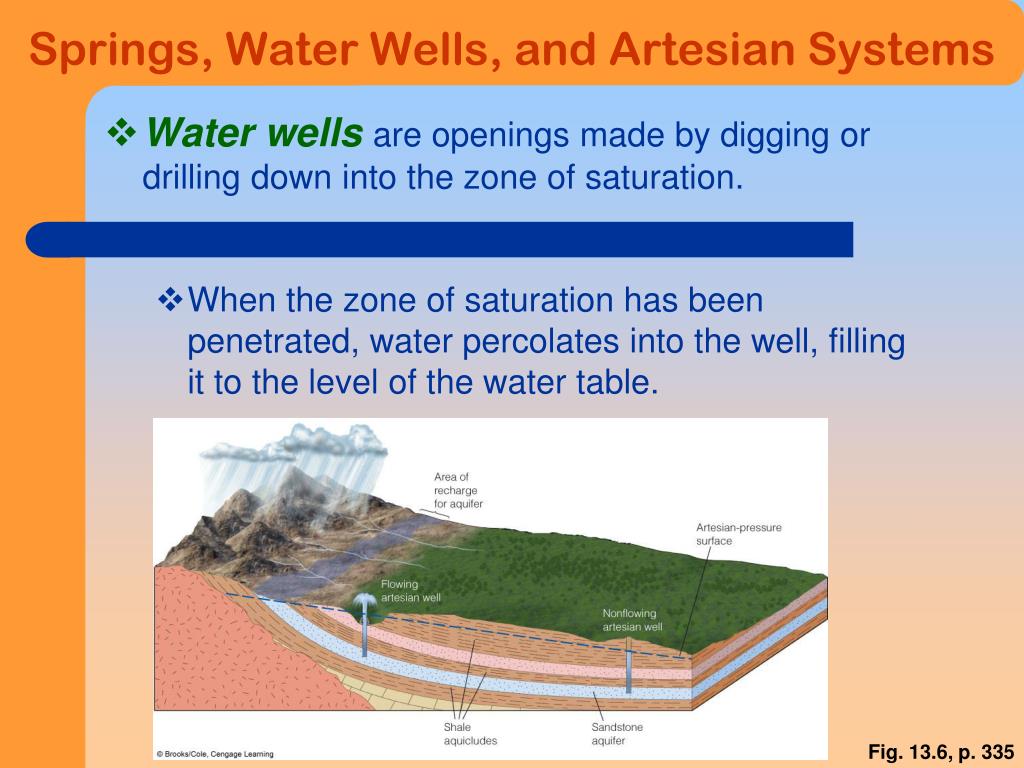 Springs, Water Wells, and Artesian Systems

❖ Water wells are openings made by digging or drilling down into the zone of saturation.

❖ When the zone of saturation has been penetrated, water percolates into the well, filling it to the level of the water table.

Area of recharge for aquifer

Artesian-pressure surface

Flowing artesian well

Nonflowing artesian well

Shale aquicludes

Sandstone aquifer

© Brooks/Cole, Cengage Learning

Fig. 13.6, p. 335